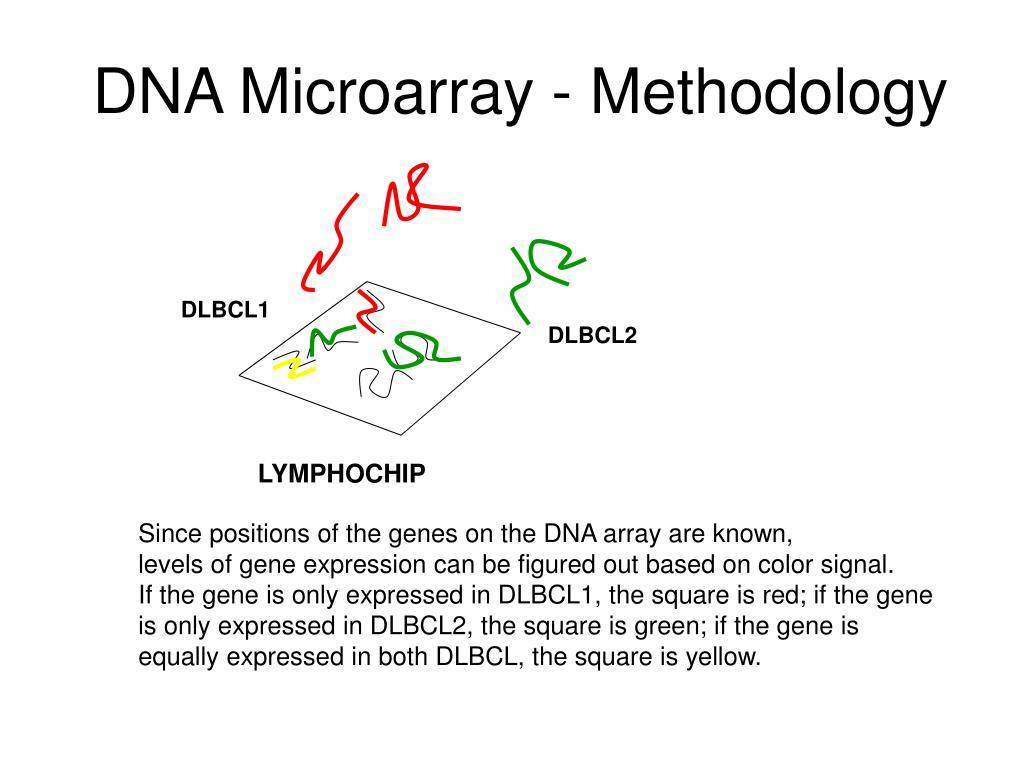 DNA Microarray - Methodology

DLBCL1

DLBCL2

LYMPHOCHIP

Since positions of the genes on the DNA array are known, levels of gene expression can be figured out based on color signal. If the gene is only expressed in DLBCL1, the square is red; if the gene is only expressed in DLBCL2, the square is green; if the gene is equally expressed in both DLBCL, the square is yellow.